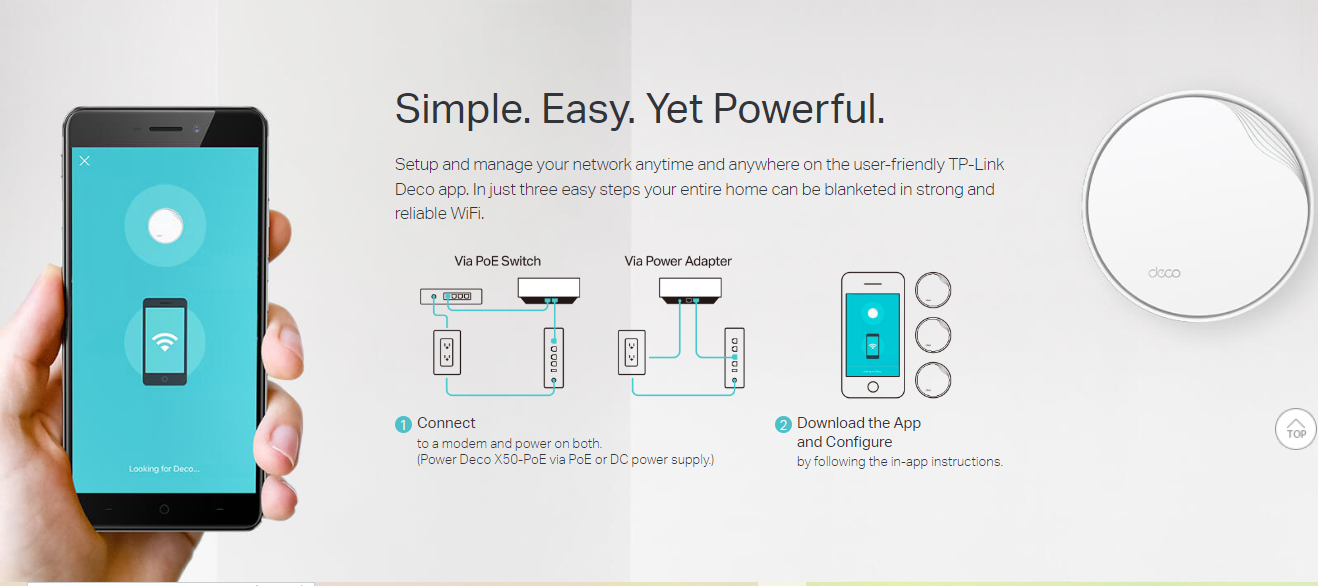 Looking for Deco...

Simple. Easy. Yet Powerful.

Setup and manage your network anytime and anywhere on the user-friendly TP-Link Deco app. In just three easy steps your entire home can be blanketed in strong and reliable WiFi.

Via PoE Switch

Via Power Adapter

1 Connect
to a modem and power on both.
(Power Deco X50-PoE via PoE or DC power supply.)

2 Download the App and Configure
by following the in-app instructions.

deco

TOP